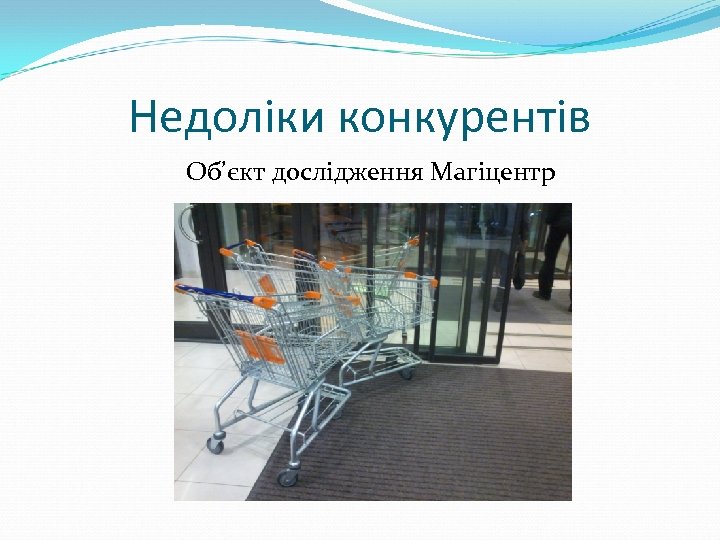 Недоліки конкурентів

Об'єкт дослідження Магіцентр